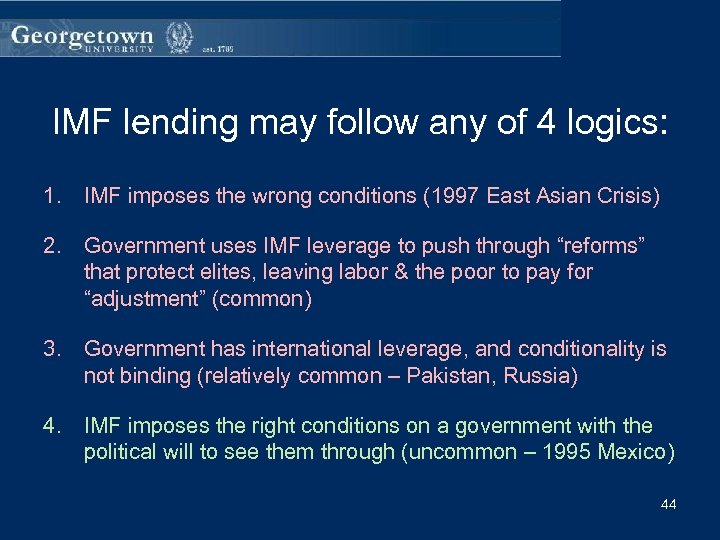 Georgetown UNIVERSITY est. 1789

IMF lending may follow any of 4 logics:

1. IMF imposes the wrong conditions (1997 East Asian Crisis)

2. Government uses IMF leverage to push through “reforms” that protect elites, leaving labor & the poor to pay for “adjustment” (common)

3. Government has international leverage, and conditionality is not binding (relatively common – Pakistan, Russia)

4. IMF imposes the right conditions on a government with the political will to see them through (uncommon – 1995 Mexico)

44